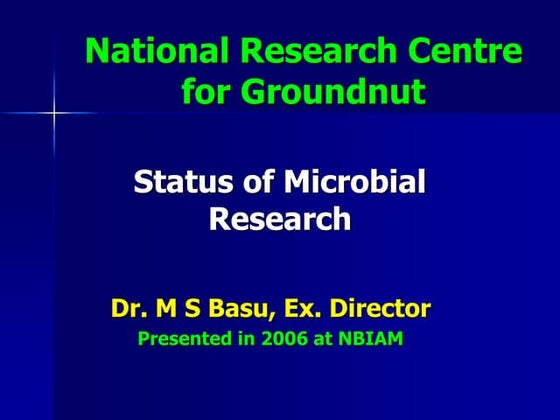 National Research Centre for Groundnut

Status of Microbial Research

Dr. M S Basu, Ex. Director
Presented in 2006 at NBIAM